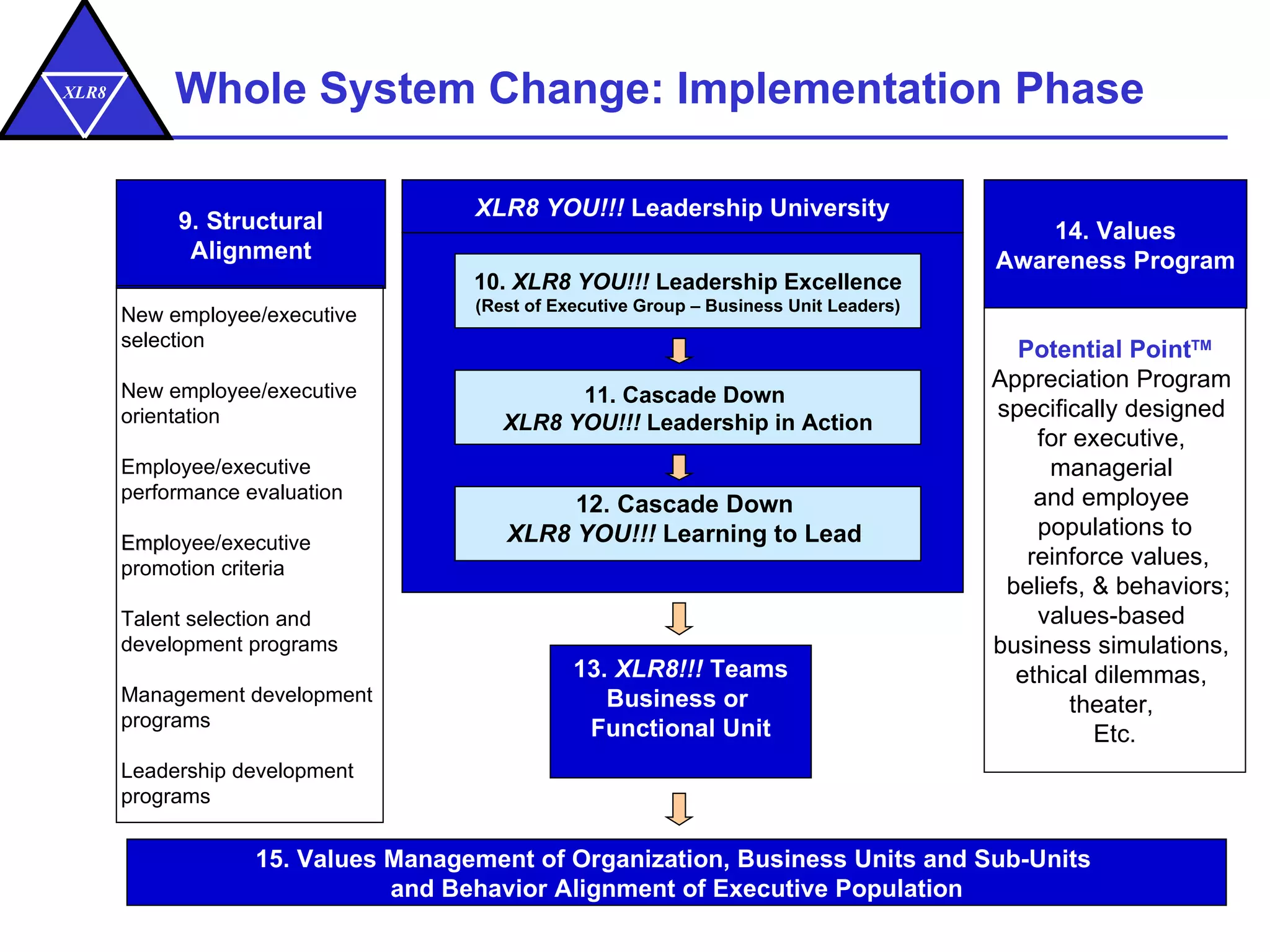 XLR8

Whole System Change: Implementation Phase

9. Structural Alignment

New employee/executive selection

New employee/executive orientation

Employee/executive performance evaluation

Employee/executive promotion criteria

Talent selection and development programs

Management development programs

Leadership development programs

XLR8 YOU!!! Leadership University

10. XLR8 YOU!!! Leadership Excellence
(Rest of Executive Group – Business Unit Leaders)

11. Cascade Down
XLR8 YOU!!! Leadership in Action

12. Cascade Down
XLR8 YOU!!! Learning to Lead

13. XLR8!!! Teams
Business or
Functional Unit

14. Values Awareness Program

Potential Point™
Appreciation Program specifically designed for executive, managerial and employee populations to reinforce values, beliefs, & behaviors; values-based business simulations, ethical dilemmas, theater,
Etc.

15. Values Management of Organization, Business Units and Sub-Units and Behavior Alignment of Executive Population